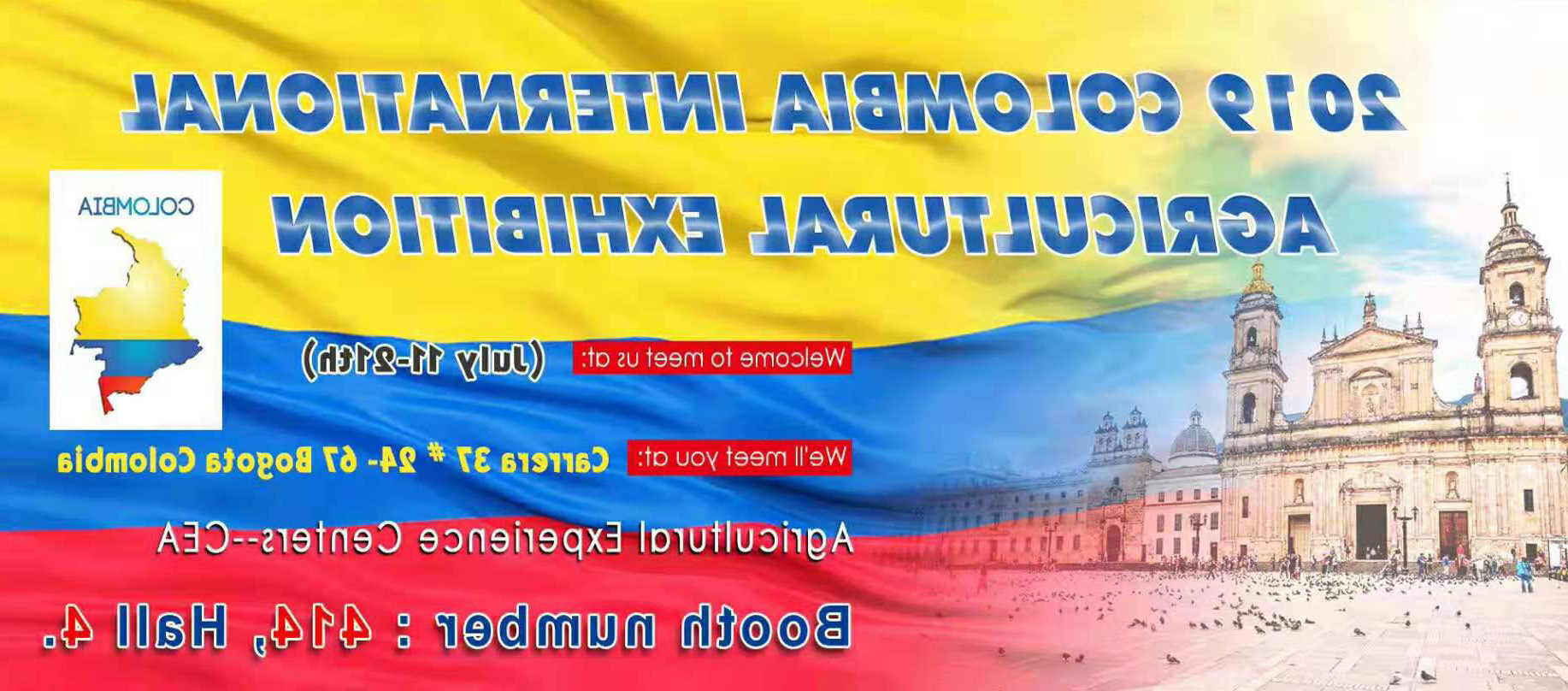 2019 COLOMBIA INTERNATIONAL AGRICULTURAL EXHIBITION

COLOMBIA

Welcome to meet us at: (July 11-21th)

We'll meet you at: Carrera 37 # 24- 67 Bogota Colombia

Agricultural Experience Centers--CEA

Booth number : 414, Hall 4.